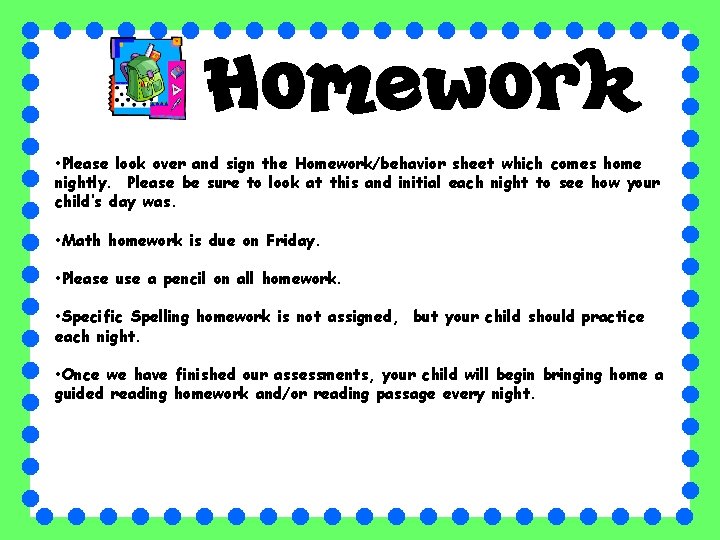 Homework

•Please look over and sign the Homework/behavior sheet which comes home nightly. Please be sure to look at this and initial each night to see how your child's day was.

•Math homework is due on Friday.

•Please use a pencil on all homework.

•Specific Spelling homework is not assigned, but your child should practice each night.

•Once we have finished our assessments, your child will begin bringing home a guided reading homework and/or reading passage every night.